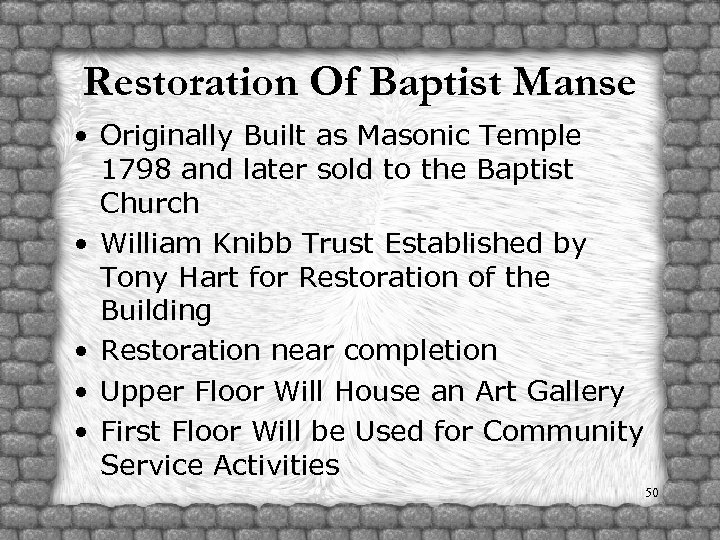 Restoration Of Baptist Manse

• Originally Built as Masonic Temple 1798 and later sold to the Baptist Church
• William Knibb Trust Established by Tony Hart for Restoration of the Building
• Restoration near completion
• Upper Floor Will House an Art Gallery
• First Floor Will be Used for Community Service Activities

50